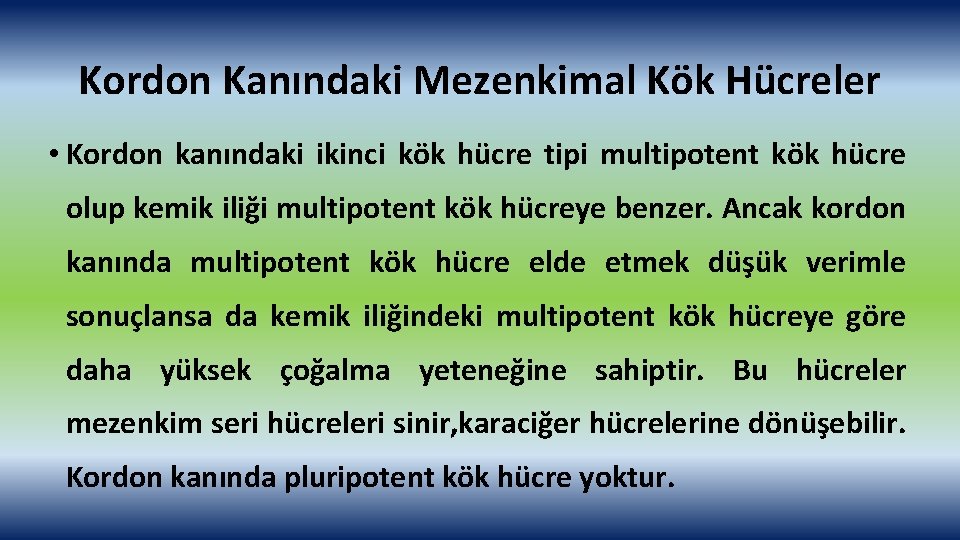 Kordon Kanındaki Mezenkimal Kök Hücreler

• Kordon kanındaki ikinci kök hücre tipi multipotent kök hücre olup kemik iliği multipotent kök hücreye benzer. Ancak kordon kanında multipotent kök hücre elde etmek düşük verimle sonuçlansa da kemik iliğindeki multipotent kök hücreye göre daha yüksek çoğalma yeteneğine sahiptir. Bu hücreler mezenkim seri hücreleri sinir,karaciğer hücrelerine dönüşebilir. Kordon kanında pluripotent kök hücre yoktur.